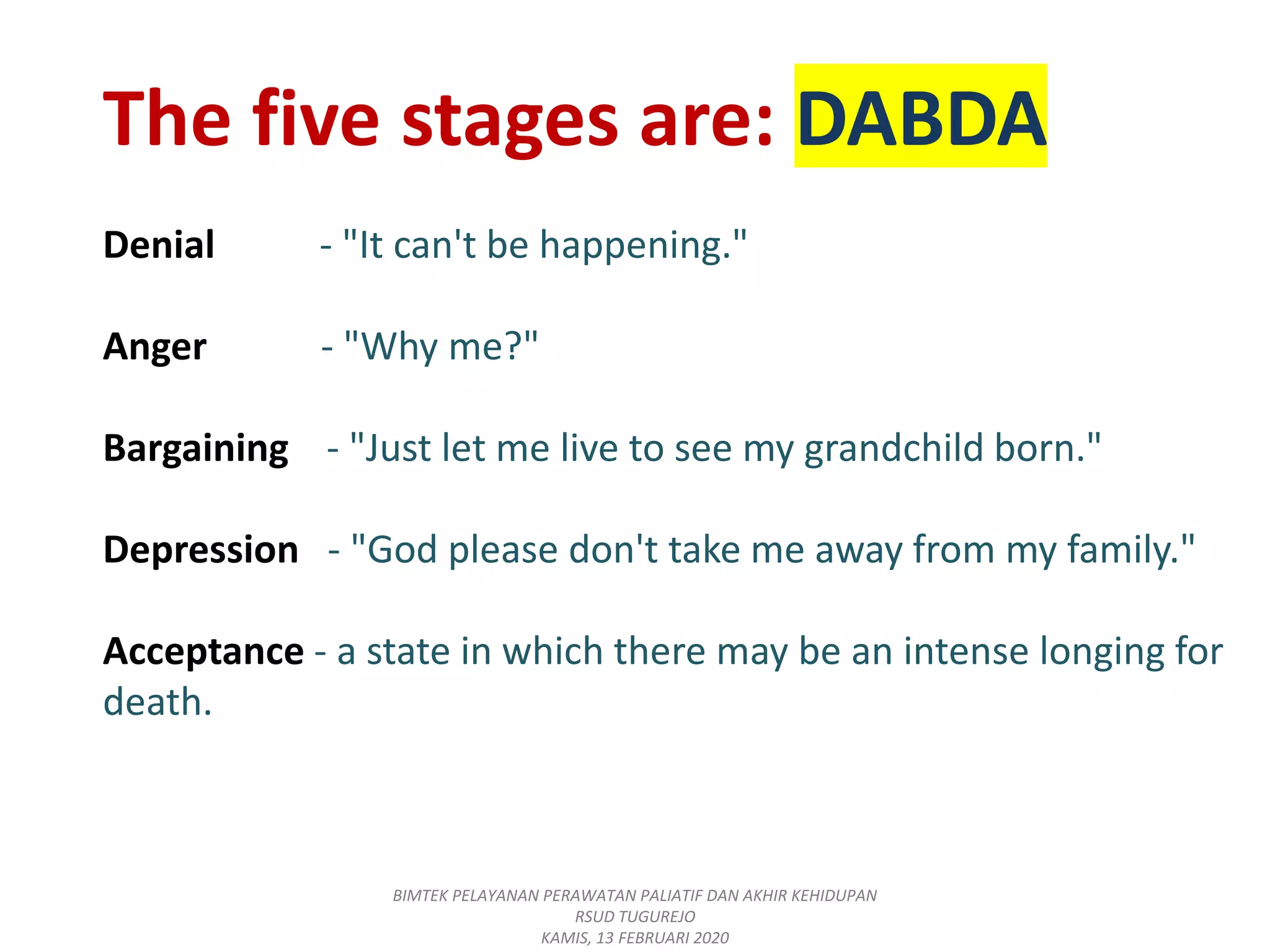 The five stages are: DABDA

Denial - "It can't be happening."

Anger - "Why me?"

Bargaining - "Just let me live to see my grandchild born."

Depression - "God please don't take me away from my family."

Acceptance - a state in which there may be an intense longing for death.

BIMTEK PELAYANAN PERAWATAN PALIATIF DAN AKHIR KEHIDUPAN
RSUD TUGUREJO
KAMIS, 13 FEBRUARI 2020